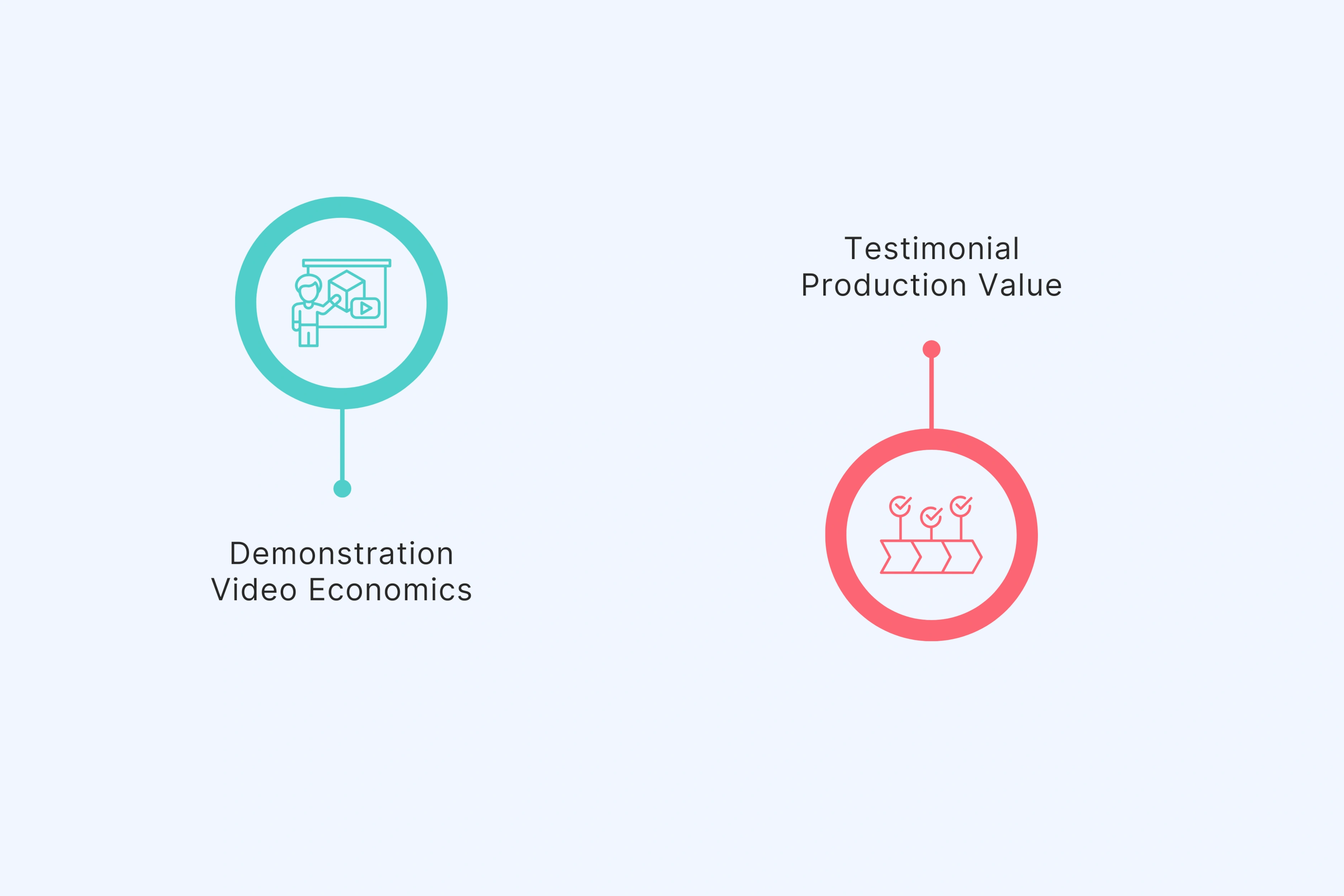 Demonstration Video Economics

Testimonial Production Value